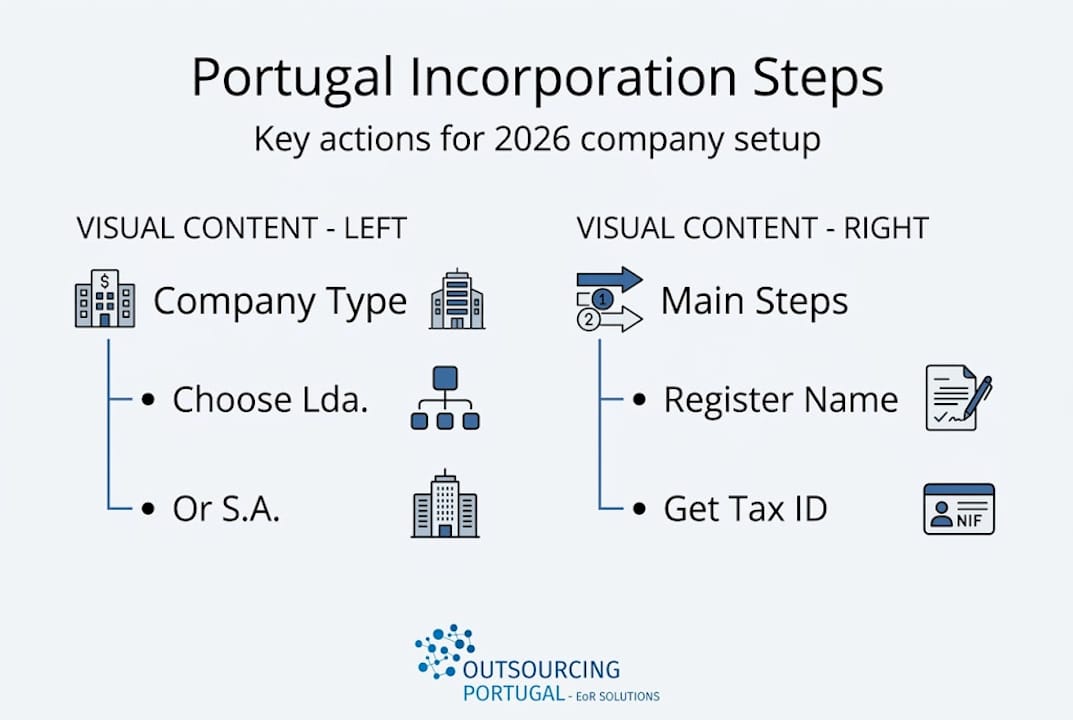 Portugal Incorporation Steps
Key actions for 2026 company setup

VISUAL CONTENT - LEFT

$ Company Type

• Choose Lda.

• Or S.A.

VISUAL CONTENT - RIGHT

1 2 Main Steps

• Register Name

• Get Tax ID

NIF

OUTSOURCING
PORTUGAL - EoR SOLUTIONS